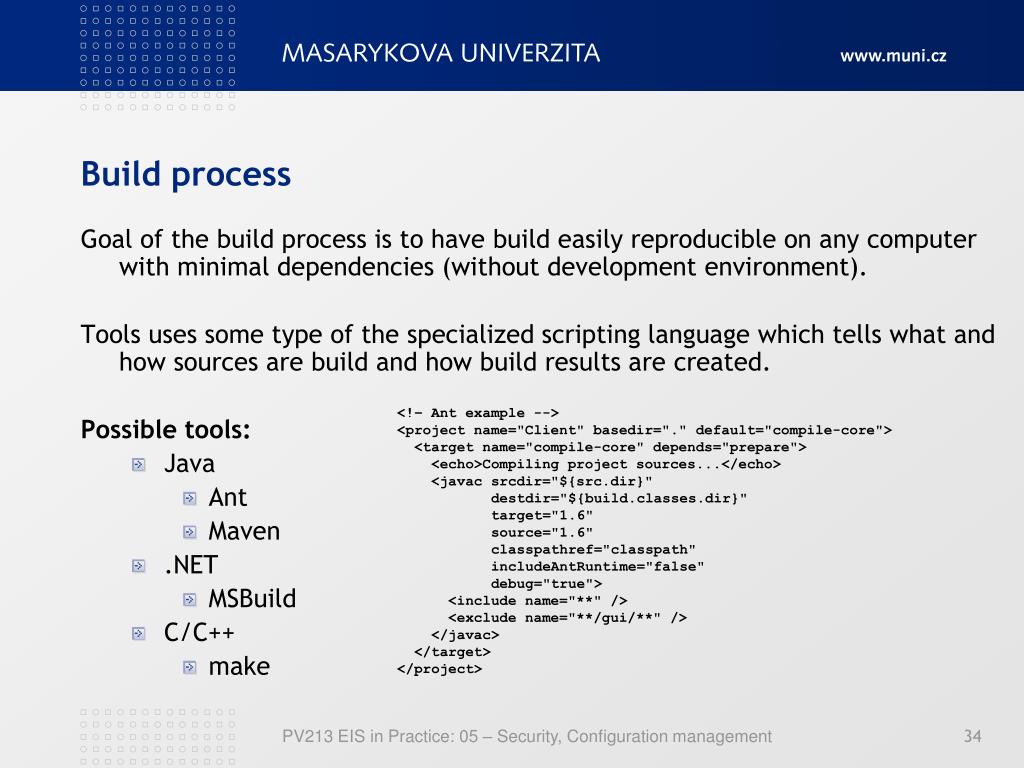 MASARYKOVA UNIVERZITA

www.muni.cz

Build process

Goal of the build process is to have build easily reproducible on any computer with minimal dependencies (without development environment).

Tools uses some type of the specialized scripting language which tells what and how sources are build and how build results are created.

Possible tools:

Java

Ant

Maven

.NET

MSBuild

C/C++

make

<!– Ant example -->
<project name="Client" basedir="." default="compile-core">
<target name="compile-core" depends="prepare">
<echo>Compiling project sources...</echo>
<javac srcdir="${src.dir}"
destdir="${build.classes.dir}"
target="1.6"
source="1.6"
classpathref="classpath"
includeAntRuntime="false"
debug="true">
<include name="**" />
<exclude name="**/gui/**" />
</javac>
</target>
</project>

PV213 EIS in Practice: 05 – Security, Configuration management

34